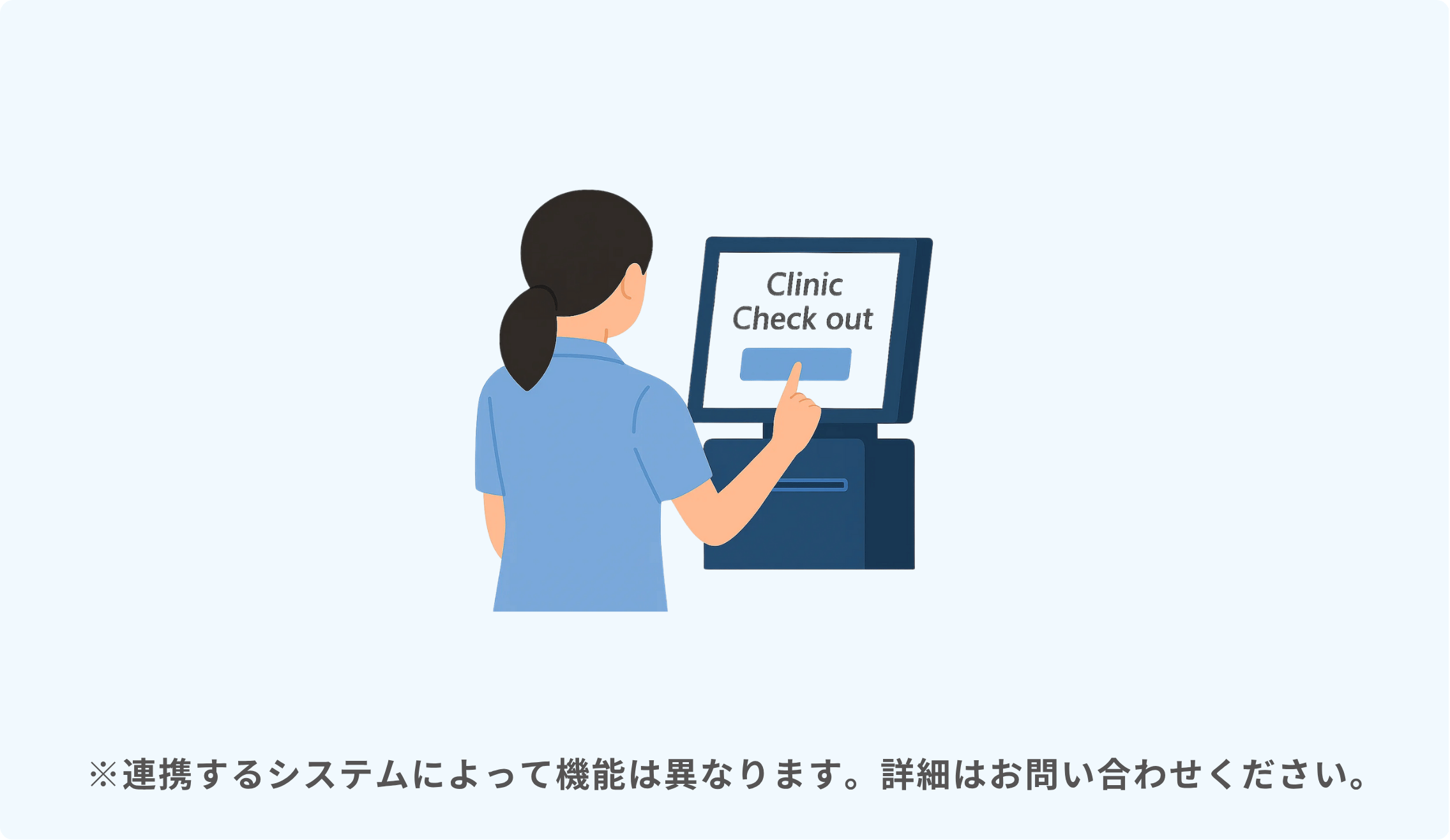 Clinic
Check out

※連携するシステムによって機能は異なります。詳細はお問い合わせください。